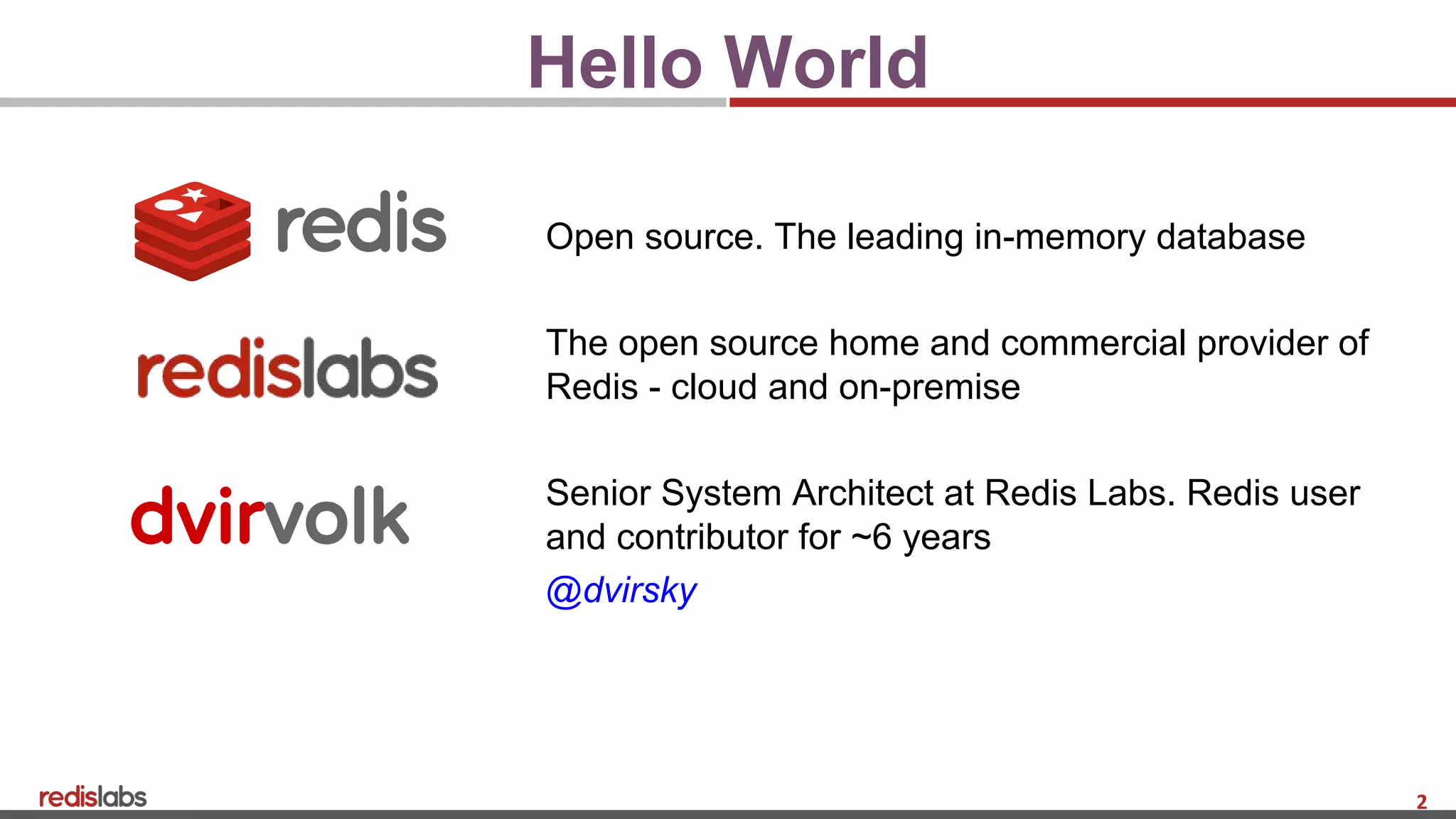 Hello World

redis

Open source. The leading in-memory database

redislabs

The open source home and commercial provider of Redis - cloud and on-premise

dvirvolk

Senior System Architect at Redis Labs. Redis user and contributor for ~6 years

@dvirsky

redislabs

2